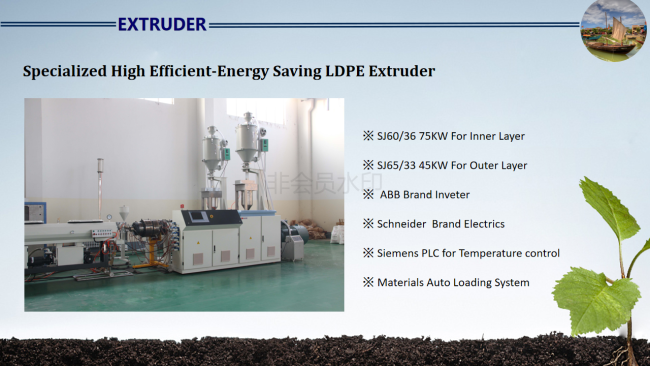 EXTRUDER

Specialized High Efficient-Energy Saving LDPE Extruder

非会员水印

※ SJ60/36 75KW For Inner Layer

※ SJ65/33 45KW For Outer Layer

※ ABB Brand Inveter

※ Schneider Brand Electrics

※ Siemens PLC for Temperature control

※ Materials Auto Loading System